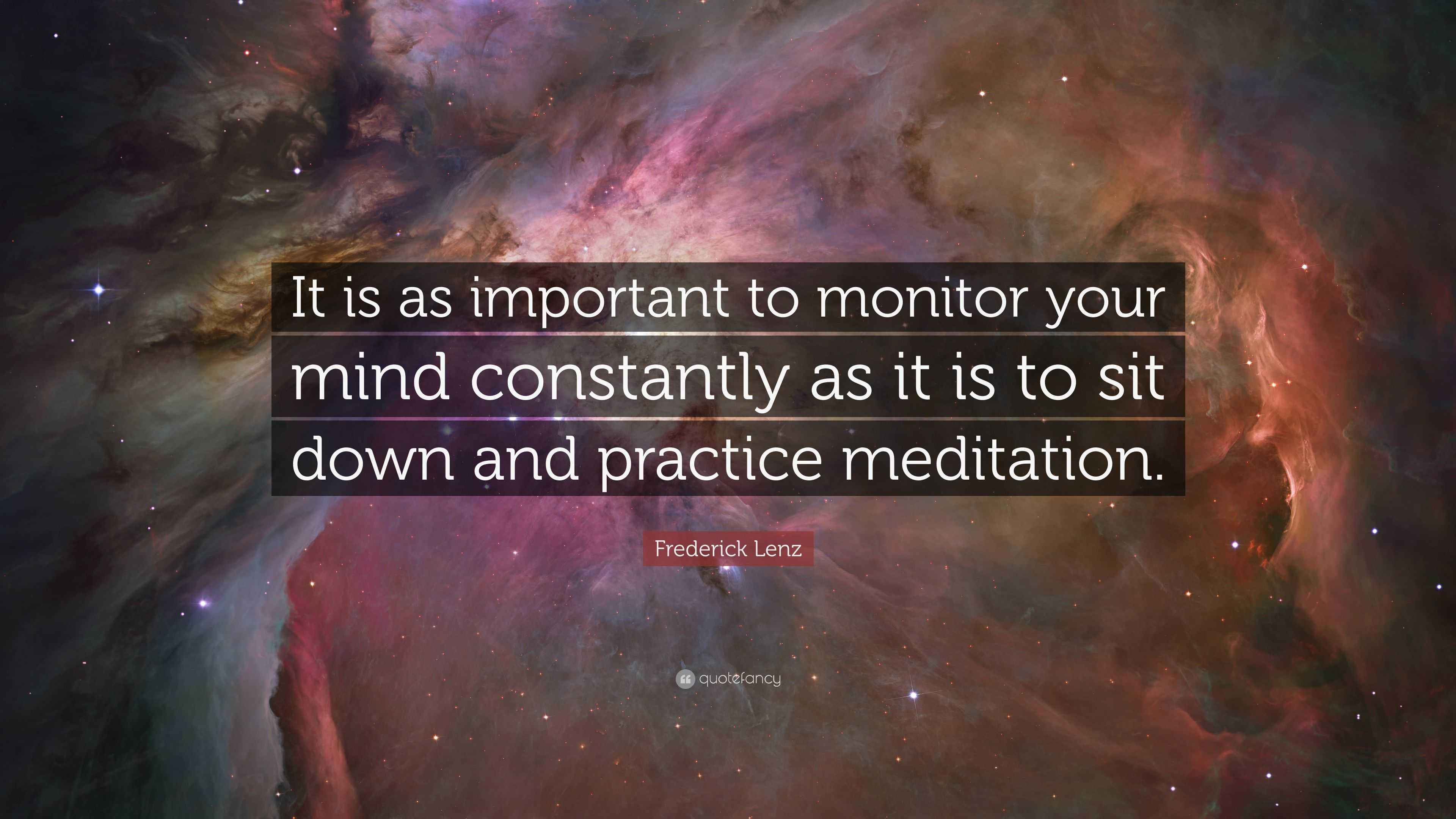 It is as important to monitor your mind constantly as it is to sit down and practice meditation.

Frederick Lenz

quotefancy